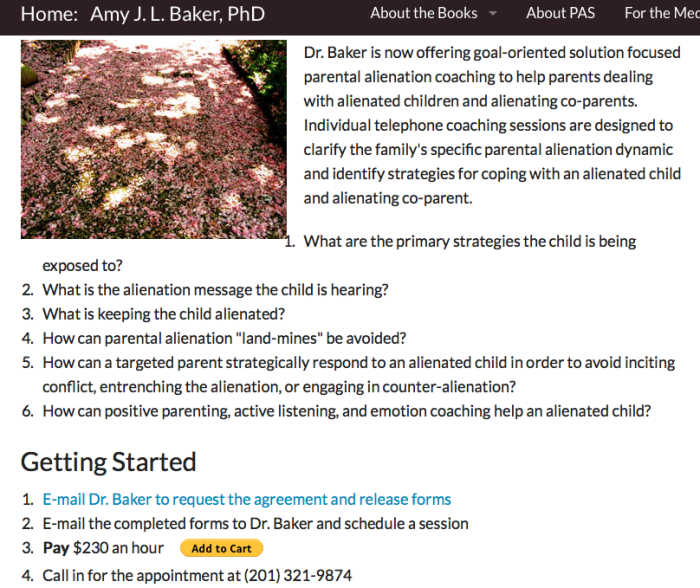 Home: Amy J. L. Baker, PhD About the Books About PAS For the Med

Dr. Baker is now offering goal-oriented solution focused parental alienation coaching to help parents dealing with alienated children and alienating co-parents. Individual telephone coaching sessions are designed to clarify the family's specific parental alienation dynamic and identify strategies for coping with an alienated child and alienating co-parent.

1. What are the primary strategies the child is being exposed to?
2. What is the alienation message the child is hearing?
3. What is keeping the child alienated?
4. How can parental alienation "land-mines" be avoided?
5. How can a targeted parent strategically respond to an alienated child in order to avoid inciting conflict, entrenching the alienation, or engaging in counter-alienation?
6. How can positive parenting, active listening, and emotion coaching help an alienated child?

Getting Started

1. E-mail Dr. Baker to request the agreement and release forms
2. E-mail the completed forms to Dr. Baker and schedule a session
3. Pay $230 an hour Add to Cart
4. Call in for the appointment at (201) 321-9874